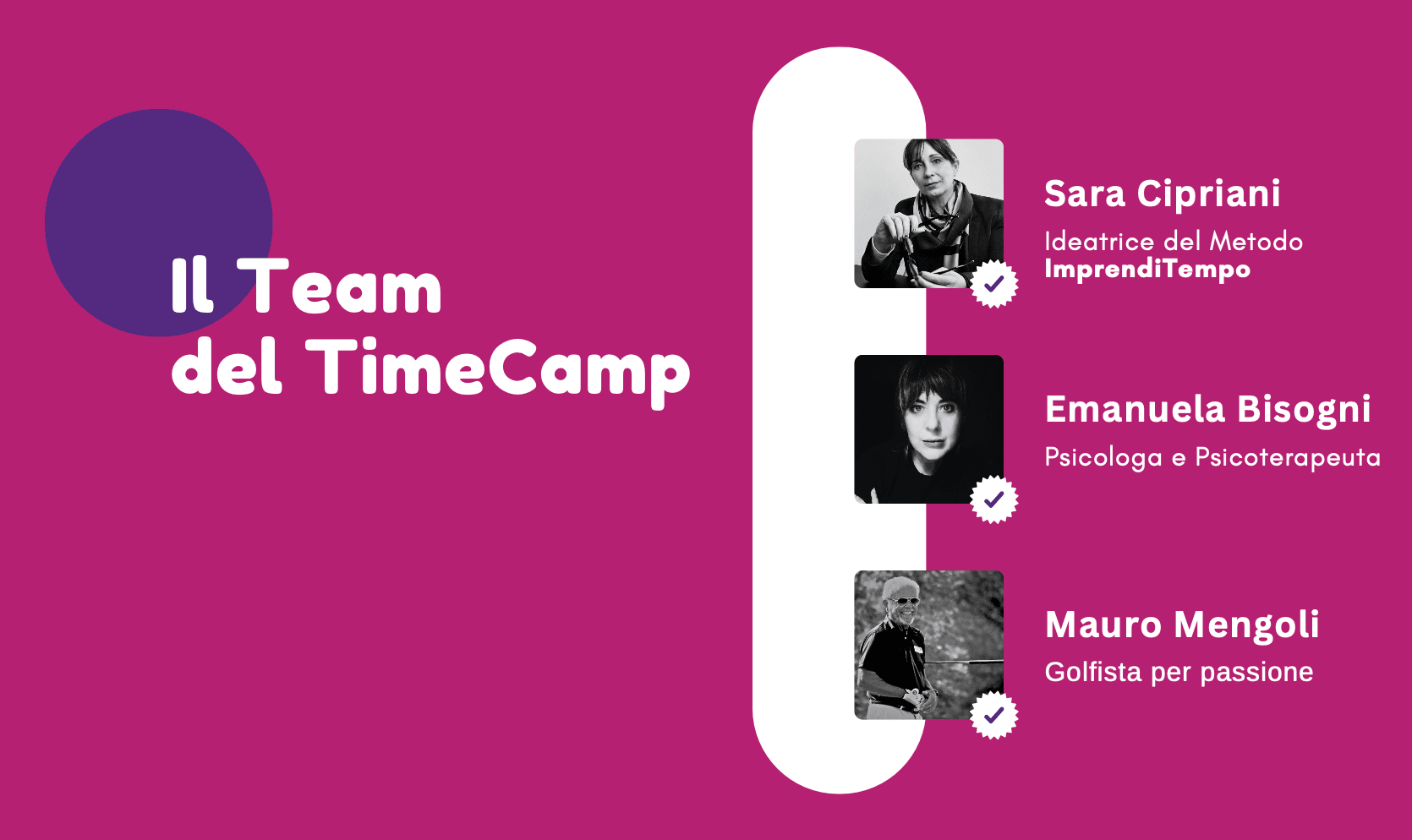 Il Team
del TimeCamp

Sara Cipriani
Ideatrice del Metodo
ImprendiTempo

Emanuela Bisogni
Psicologa e Psicoterapeuta

Mauro Mengoli
Golfista per passione